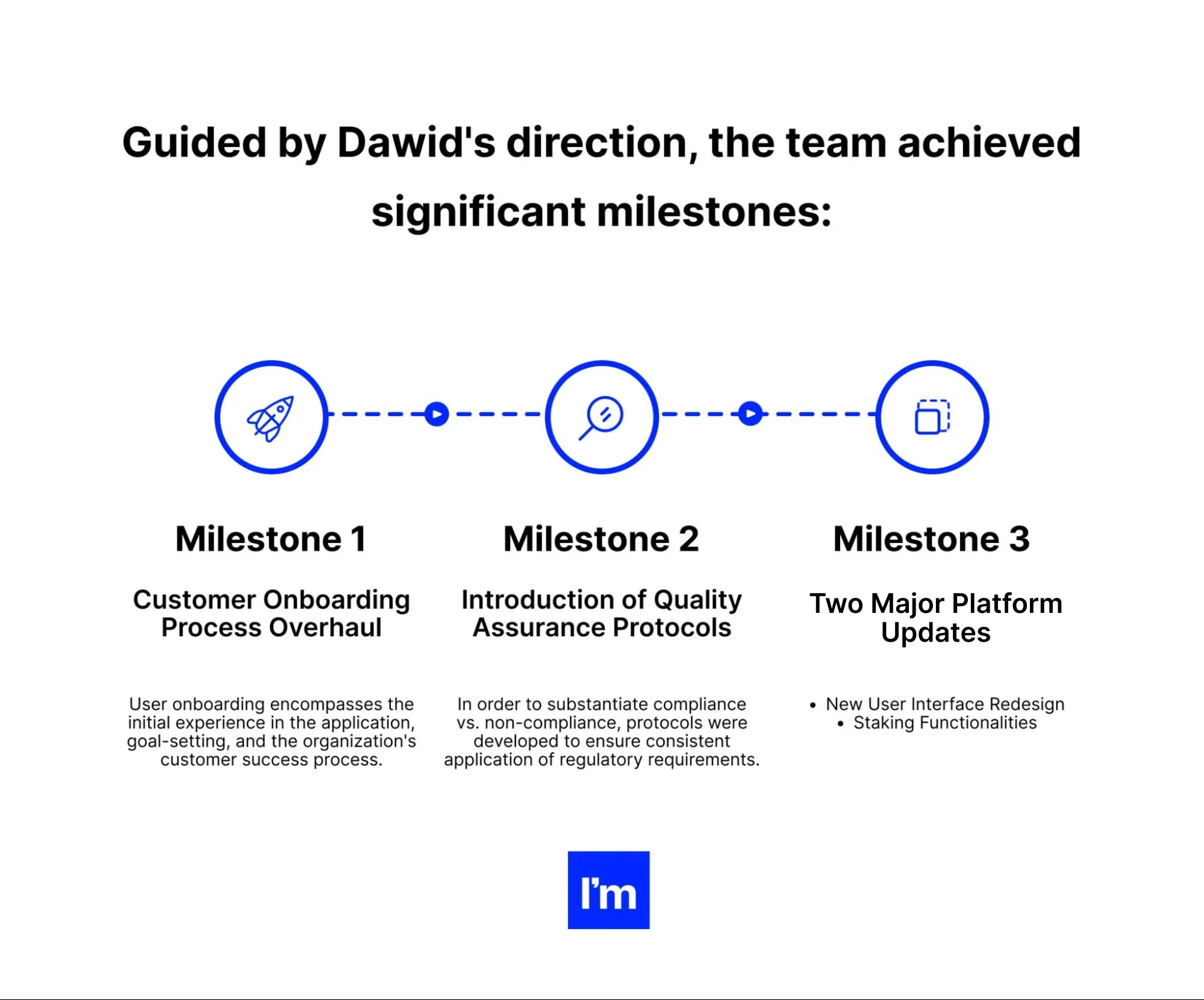 Guided by Dawid's direction, the team achieved significant milestones:

Milestone 1

Customer Onboarding Process Overhaul

User onboarding encompasses the initial experience in the application, goal-setting, and the organization's customer success process.

Milestone 2

Introduction of Quality Assurance Protocols

In order to substantiate compliance vs. non-compliance, protocols were developed to ensure consistent application of regulatory requirements.

Milestone 3

Two Major Platform Updates

• New User Interface Redesign
• Staking Functionalities

I'm